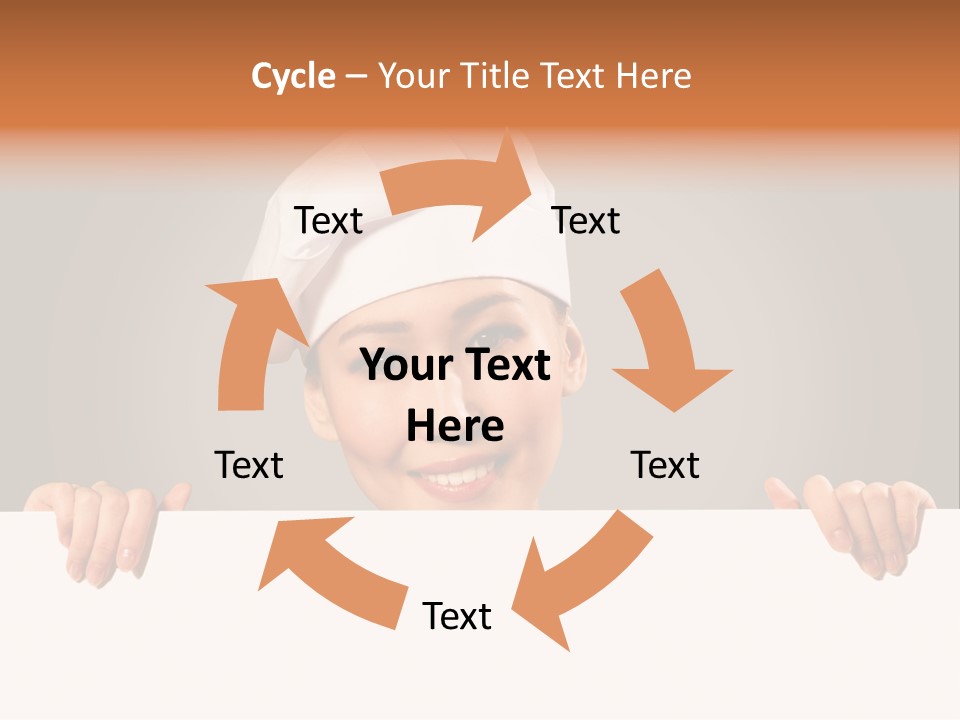 Cycle – Your Title Text Here

Text

Text

Your Text Here

Text

Text

Text